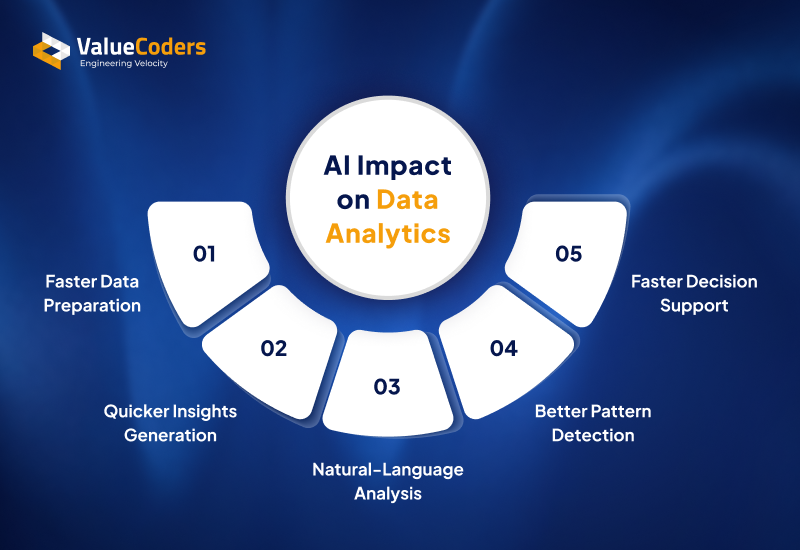 ValueCoders
Engineering Velocity

AI Impact on Data Analytics

01
Faster Data Preparation

02
Quicker Insights Generation

03
Natural-Language Analysis

04
Better Pattern Detection

05
Faster Decision Support